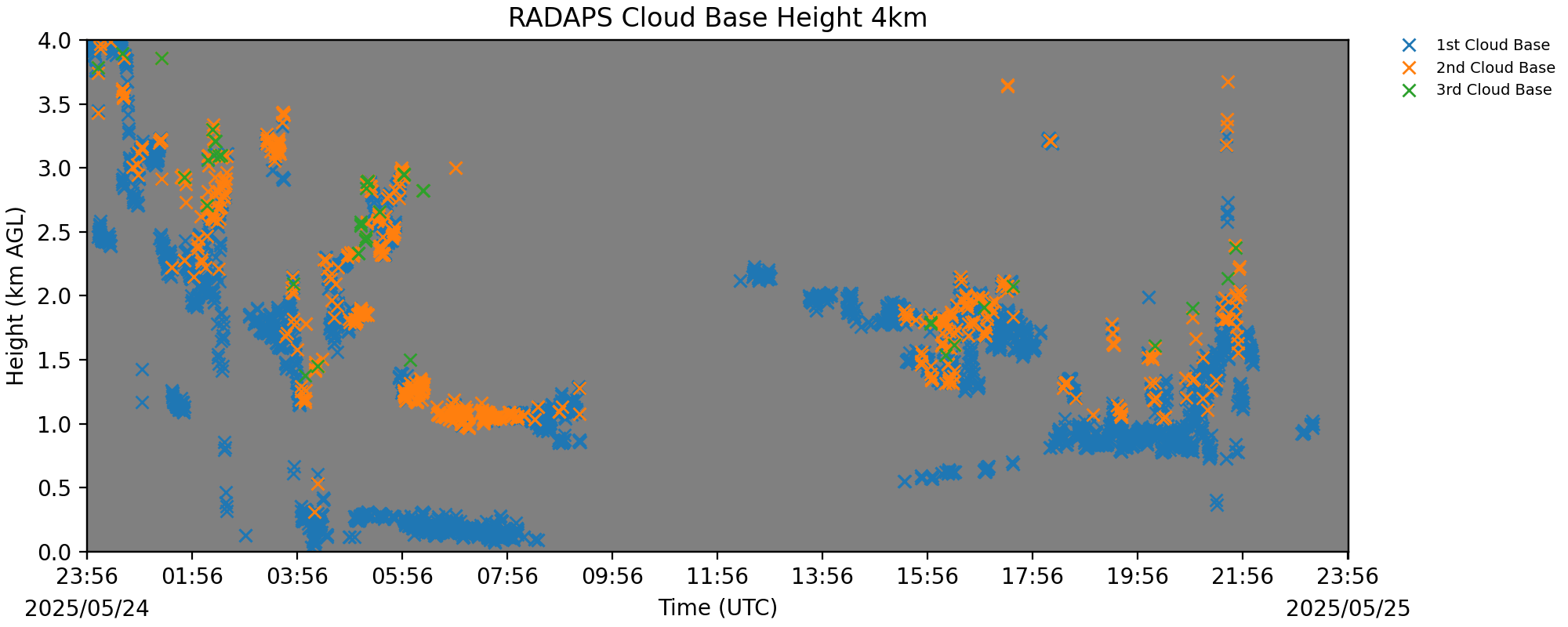 RADAPS Cloud Base Height 4km

1st Cloud Base
2nd Cloud Base
3rd Cloud Base

Height (km AGL)

4.0
3.5
3.0
2.5
2.0
1.5
1.0
0.5
0.0

23:56
01:56
03:56
05:56
07:56
09:56
11:56
13:56
15:56
17:56
19:56
21:56
23:56

2025/05/24
Time (UTC)
2025/05/25